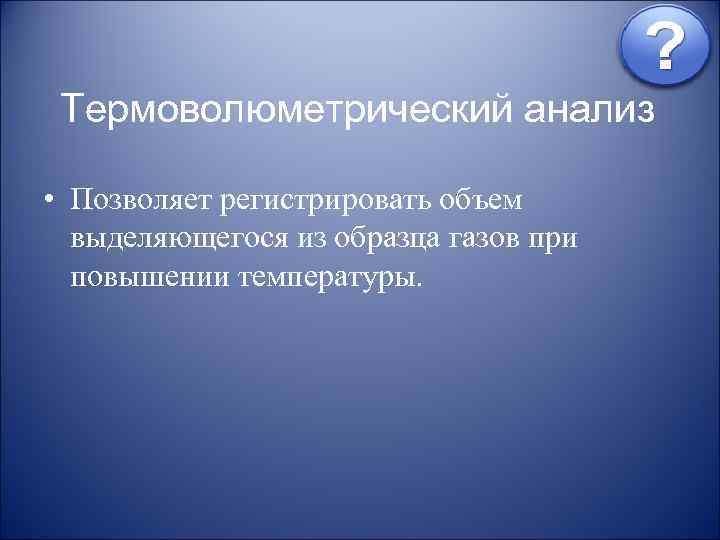 ?

Термоволюметрический анализ

• Позволяет регистрировать объем выделяющегося из образца газов при повышении температуры.